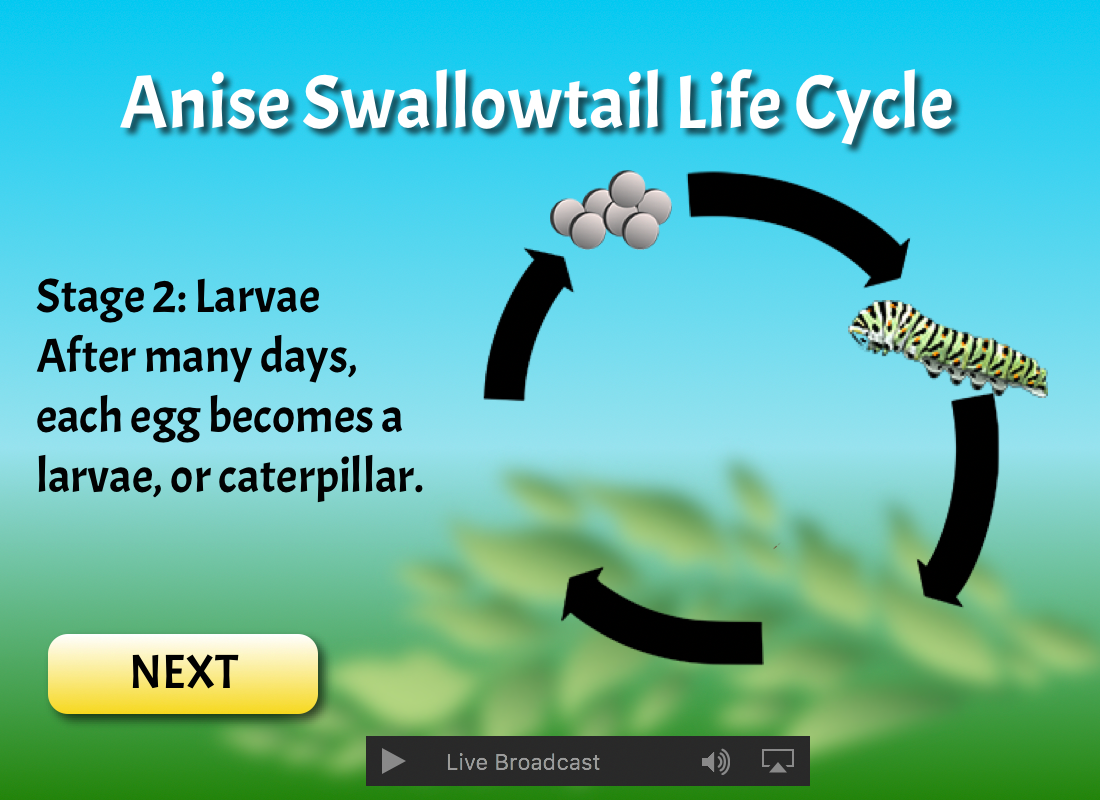 Anise Swallowtail Life Cycle

Stage 2: Larvae
After many days, each egg becomes a larvae, or caterpillar.

NEXT

Live Broadcast